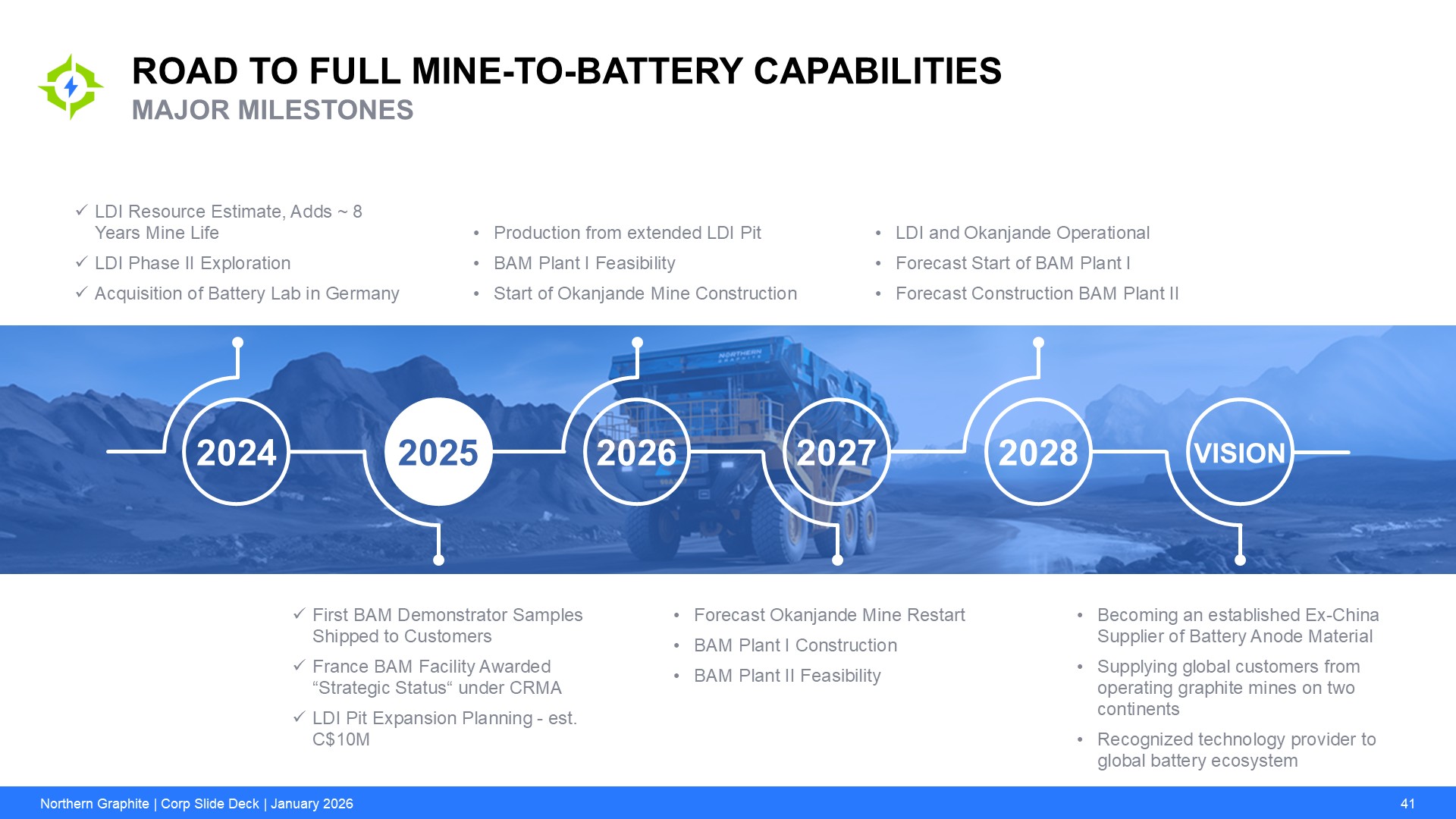 ROAD TO FULL MINE-TO-BATTERY CAPABILITIES
MAJOR MILESTONES

✓ LDI Resource Estimate, Adds ~ 8 Years Mine Life
✓ LDI Phase II Exploration
✓ Acquisition of Battery Lab in Germany

• Production from extended LDI Pit
• BAM Plant I Feasibility
• Start of Okanjande Mine Construction

• LDI and Okanjande Operational
• Forecast Start of BAM Plant I
• Forecast Construction BAM Plant II

NORTHERN GRAPHITE

2024

2025

2026

2027

2028

VISION

✓ First BAM Demonstrator Samples Shipped to Customers
✓ France BAM Facility Awarded “Strategic Status“ under CRMA
✓ LDI Pit Expansion Planning - est. C$10M

• Forecast Okanjande Mine Restart
• BAM Plant I Construction
• BAM Plant II Feasibility

• Becoming an established Ex-China Supplier of Battery Anode Material
• Supplying global customers from operating graphite mines on two continents
• Recognized technology provider to global battery ecosystem

Northern Graphite | Corp Slide Deck | January 2026

41